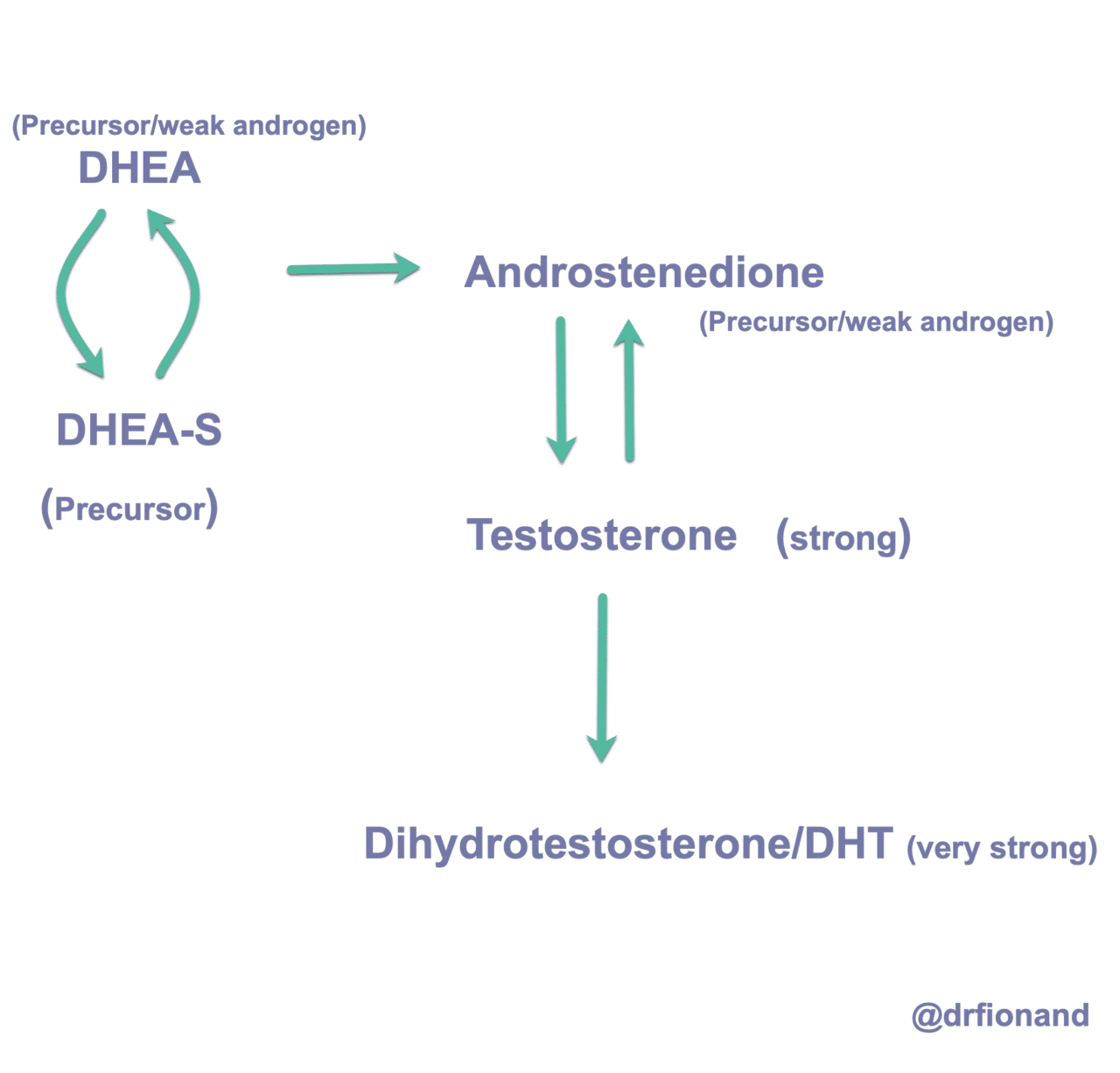 (Precursor/weak androgen)
DHEA

Androstenedione
(Precursor/weak androgen)

DHEA-S

(Precursor)

Testosterone (strong)

Dihydrotestosterone/DHT (very strong)

@drfionand